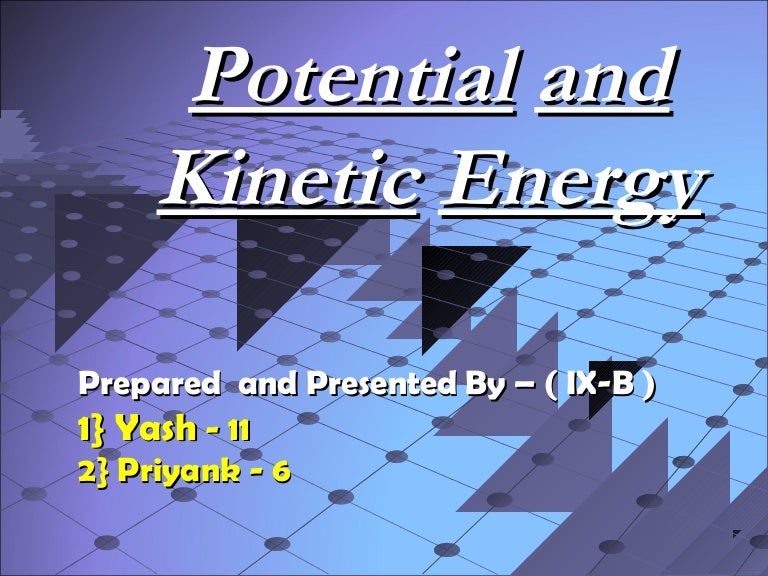 Potential and Kinetic Energy

Prepared and Presented By – ( IX-B )
1} Yash - 11
2} Priyank - 6